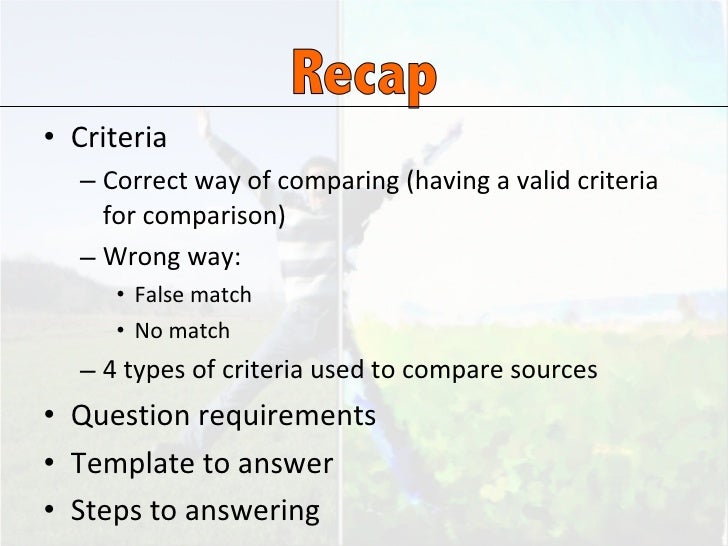 Recap

• Criteria
– Correct way of comparing (having a valid criteria for comparison)
– Wrong way:
• False match
• No match
– 4 types of criteria used to compare sources
• Question requirements
• Template to answer
• Steps to answering